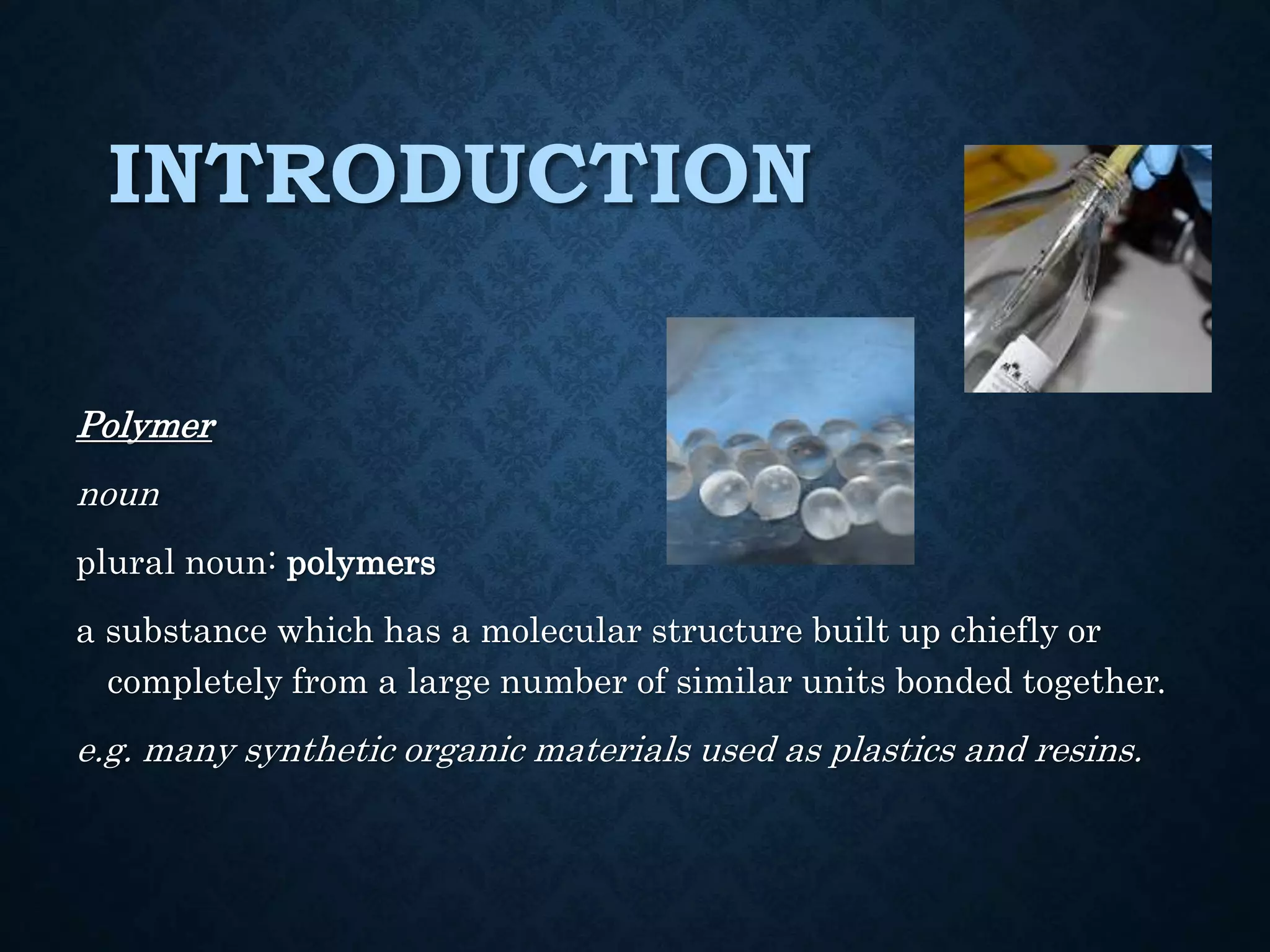 INTRODUCTION

Polymer

noun

plural noun: polymers

a substance which has a molecular structure built up chiefly or completely from a large number of similar units bonded together.

e.g. many synthetic organic materials used as plastics and resins.